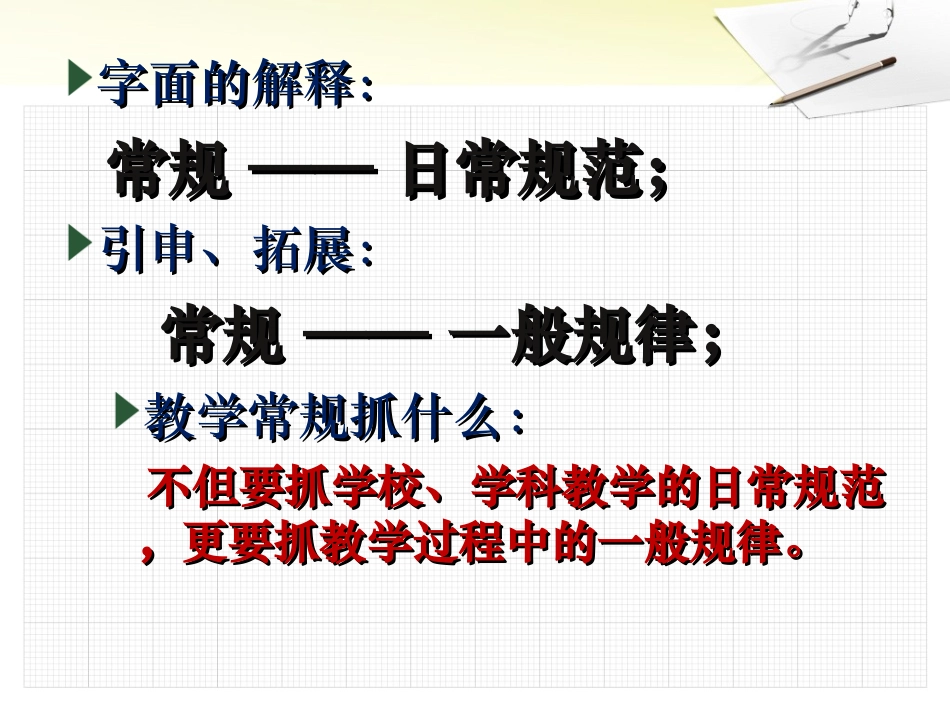 字面的解释:

常规 —— 日常规范;

引申、拓展:

常规 —— 一般规律;

教学常规抓什么:

不但要抓学校、学科教学的日常规范，更要抓教学过程中的一般规律。